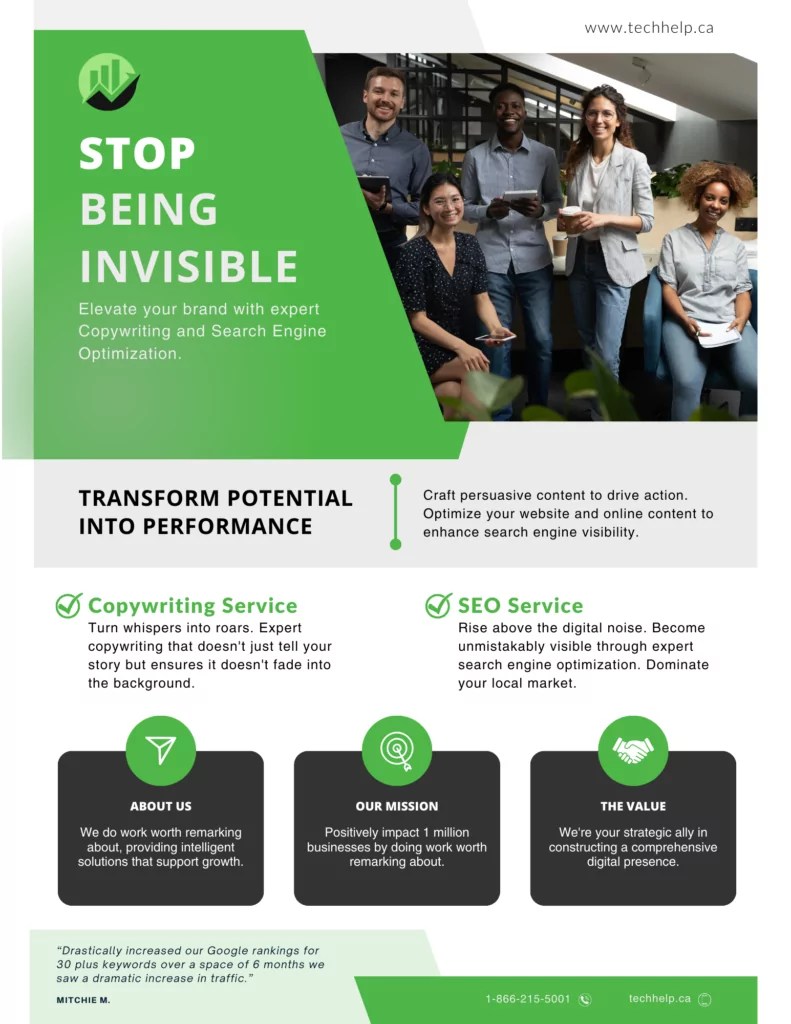 www.techhelp.ca

STOP BEING INVISIBLE

Elevate your brand with expert Copywriting and Search Engine Optimization.

TRANSFORM POTENTIAL INTO PERFORMANCE

Craft persuasive content to drive action. Optimize your website and online content to enhance search engine visibility.

Copywriting Service
Turn whispers into roars. Expert copywriting that doesn't just tell your story but ensures it doesn't fade into the background.

SEO Service
Rise above the digital noise. Become unmistakably visible through expert search engine optimization. Dominate your local market.

ABOUT US
We do work worth remarking about, providing intelligent solutions that support growth.

OUR MISSION
Positively impact 1 million businesses by doing work worth remarking about.

THE VALUE
We're your strategic ally in constructing a comprehensive digital presence.

"Drastically increased our Google rankings for 30 plus keywords over a space of 6 months we saw a dramatic increase in traffic."

MITCHIE M.

1-866-215-5001

techhelp.ca